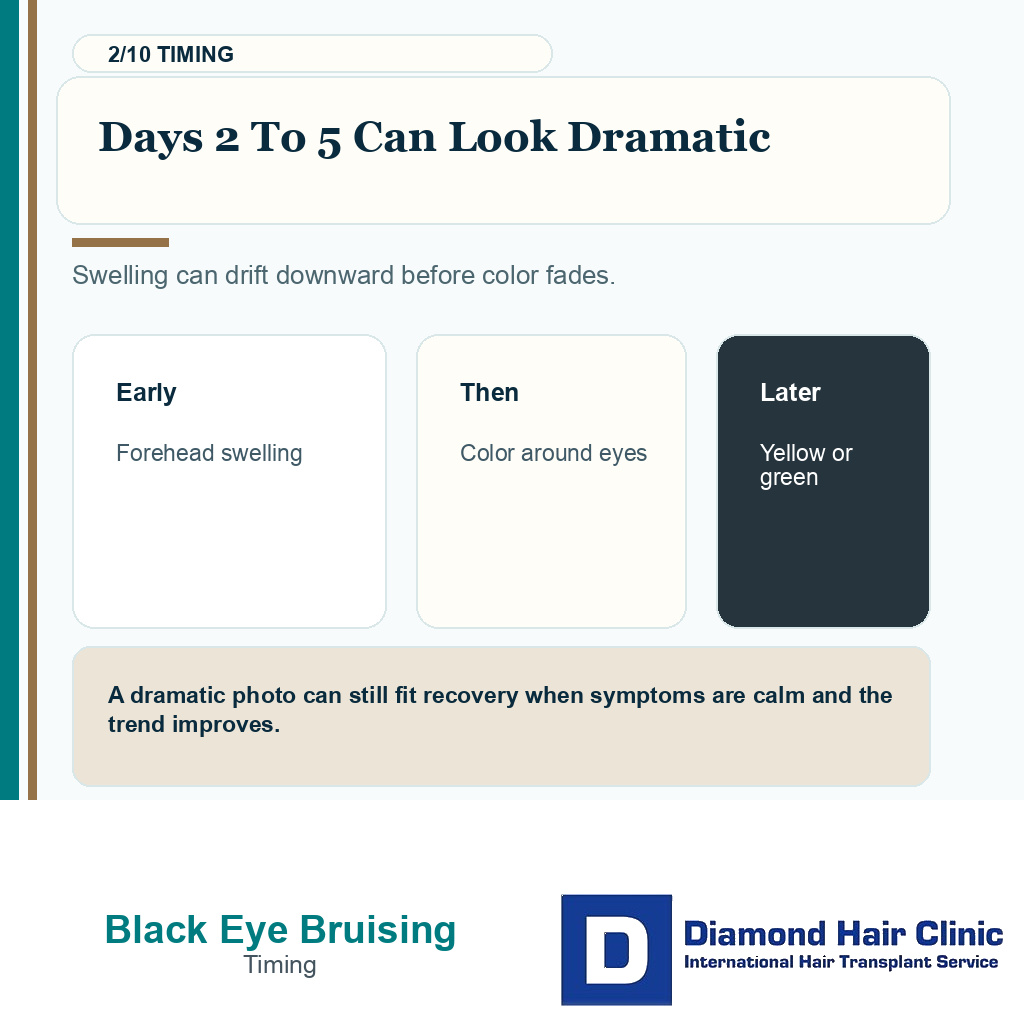 2/10 TIMING

Days 2 To 5 Can Look Dramatic

Swelling can drift downward before color fades.

Early

Forehead swelling

Then

Color around eyes

Later

Yellow or green

A dramatic photo can still fit recovery when symptoms are calm and the trend improves.

Black Eye Bruising
Timing

D

Diamond Hair Clinic
International Hair Transplant Service